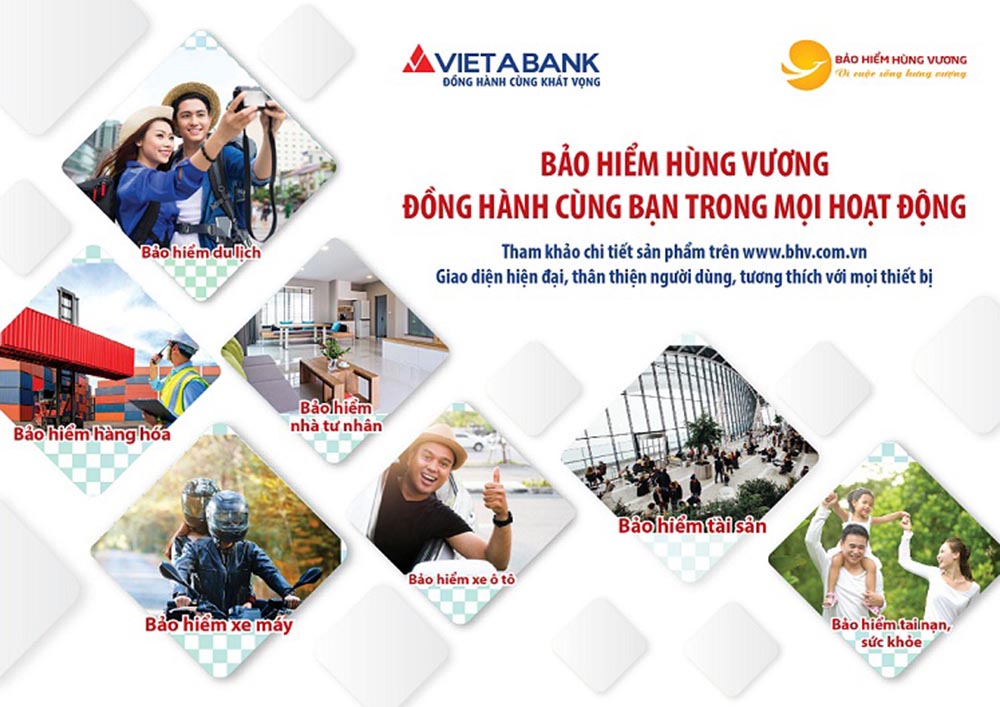 VIETABANK
ĐỒNG HÀNH CÙNG KHÁT VỌNG

BẢO HIỂM HÙNG VƯƠNG
Vì cuộc sống hưng vượng

BẢO HIỂM HÙNG VƯƠNG
ĐỒNG HÀNH CÙNG BẠN TRONG MỌI HOẠT ĐỘNG

Tham khảo chi tiết sản phẩm trên www.bhv.com.vn
Giao diện hiện đại, thân thiện người dùng, tương thích với mọi thiết bị

Bảo hiểm du lịch

Bảo hiểm hàng hóa

Bảo hiểm nhà tư nhân

Bảo hiểm xe máy

Bảo hiểm xe ô tô

Bảo hiểm tài sản

Bảo hiểm tai nạn, sức khỏe